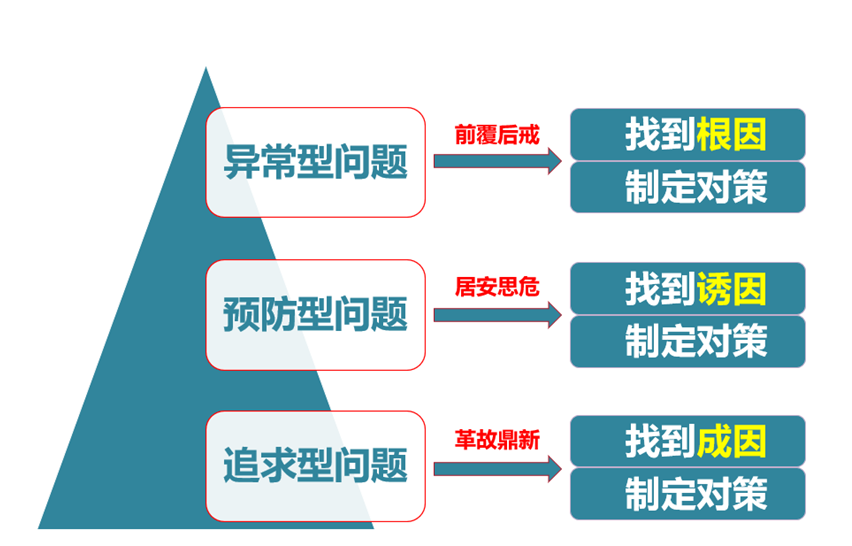 异常型问题

前覆后戒

找到根因

制定对策

预防型问题

居安思危

找到诱因

制定对策

追求型问题

革故鼎新

找到成因

制定对策